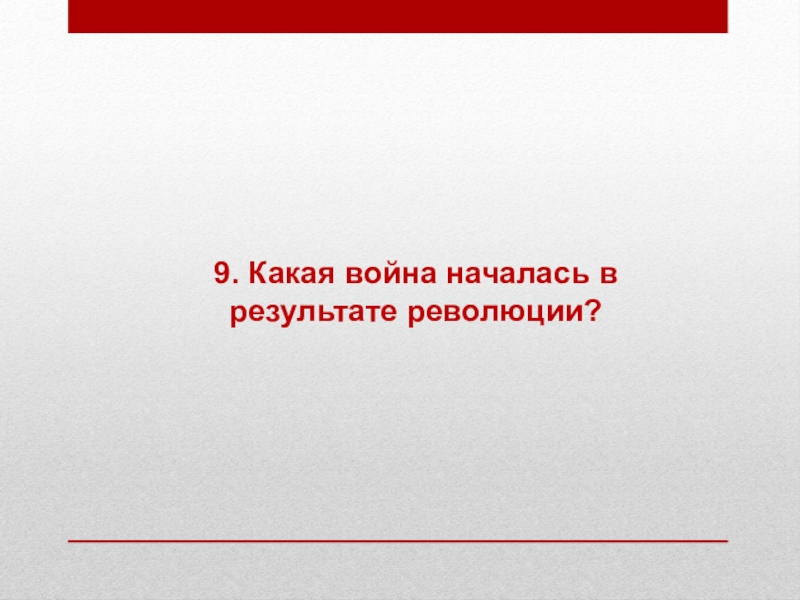 9. Какая война началась в результате революции?